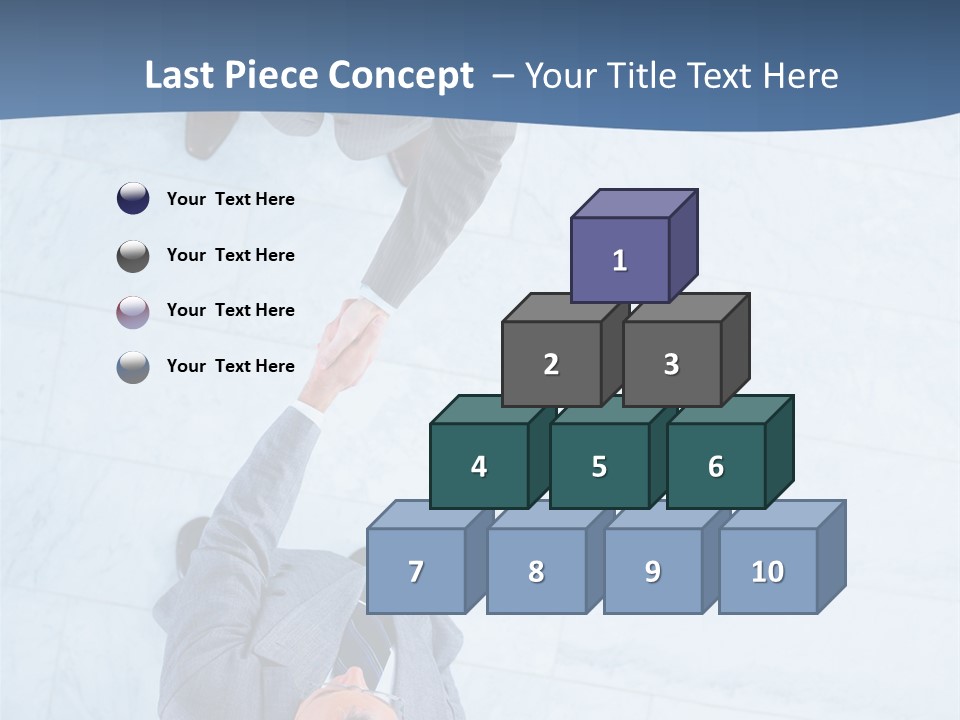 Last Piece Concept – Your Title Text Here

Your Text Here

Your Text Here

Your Text Here

Your Text Here

1

2

3

4

5

6

7

8

9

10